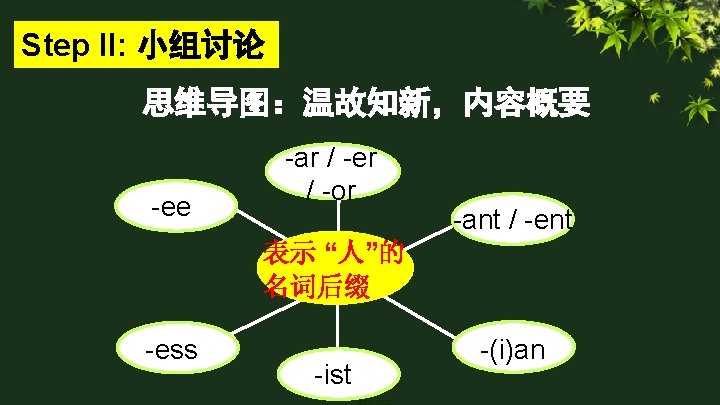 Step II: 小组讨论

思维导图：温故知新，内容概要

-ar / -er / -or

-ee

-ant / -ent

表示“人”的名词后缀

-ess

-ist

-(i)an